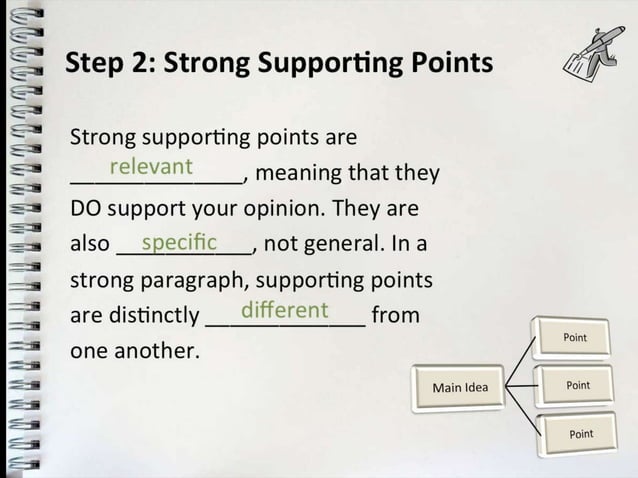 Step 2: Strong Supporting Points

Strong supporting points are relevant, meaning that they DO support your opinion. They are also specific, not general. In a strong paragraph, supporting points are distinctly different from one another.

Main Idea

Point

Point

Point